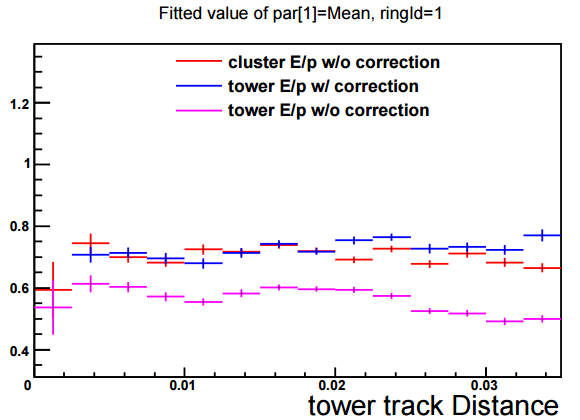 Fitted value of par[1]=Mean, ringId=1

cluster E/p w/o correction
tower E/p w/ correction
tower E/p w/o correction

1.2
1
0.8
0.6
0.4

0
0.01
0.02
0.03

tower track Distance